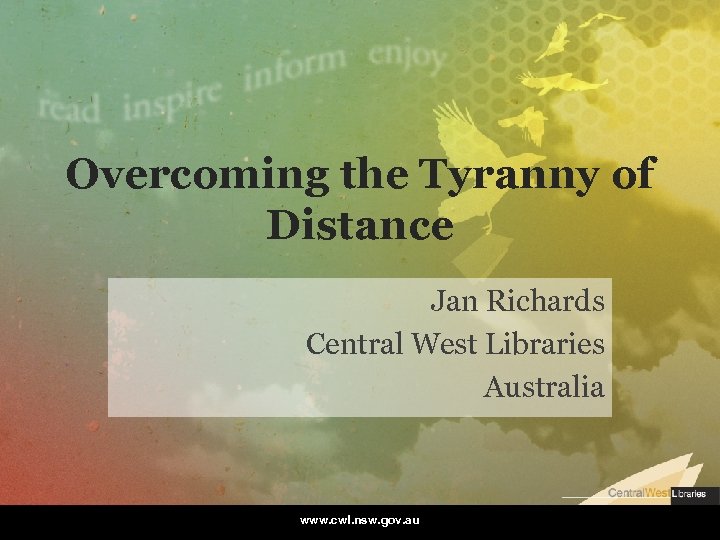 read inspire inform enjoy

Overcoming the Tyranny of Distance

Jan Richards
Central West Libraries
Australia

CentralWest Libraries

www.cwl.nsw.gov.au